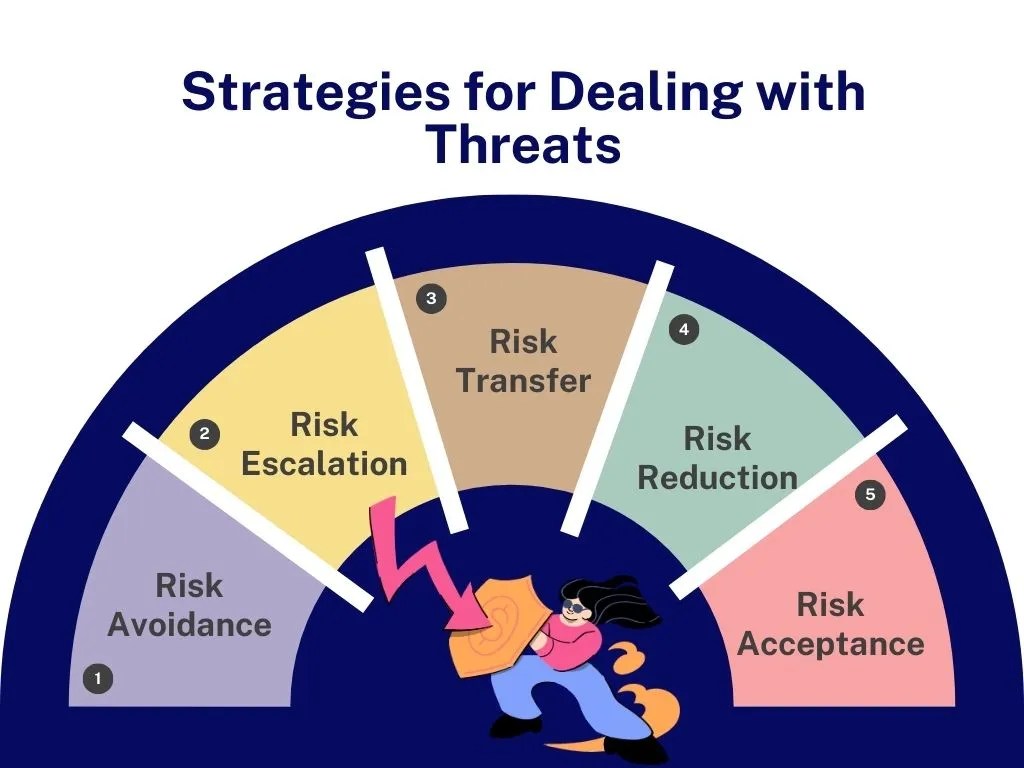 Strategies for Dealing with Threats

1
Risk Avoidance

2
Risk Escalation

3
Risk Transfer

4
Risk Reduction

5
Risk Acceptance